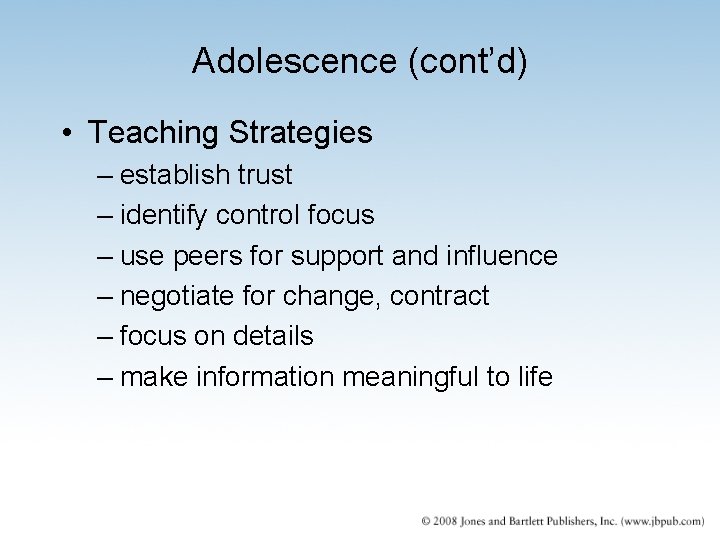 Adolescence (cont'd)

• Teaching Strategies
– establish trust
– identify control focus
– use peers for support and influence
– negotiate for change, contract
– focus on details
– make information meaningful to life

© 2008 Jones and Bartlett Publishers, Inc. (www.jbpub.com)